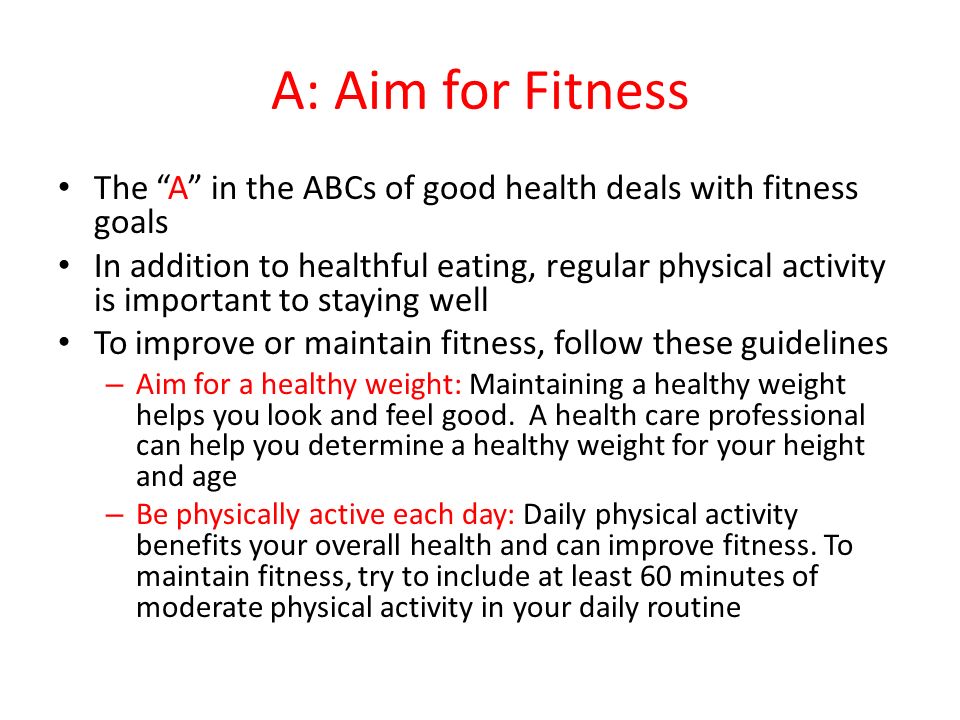 A: Aim for Fitness

• The “A” in the ABCs of good health deals with fitness goals
• In addition to healthful eating, regular physical activity is important to staying well
• To improve or maintain fitness, follow these guidelines
– Aim for a healthy weight: Maintaining a healthy weight helps you look and feel good. A health care professional can help you determine a healthy weight for your height and age
– Be physically active each day: Daily physical activity benefits your overall health and can improve fitness. To maintain fitness, try to include at least 60 minutes of moderate physical activity in your daily routine